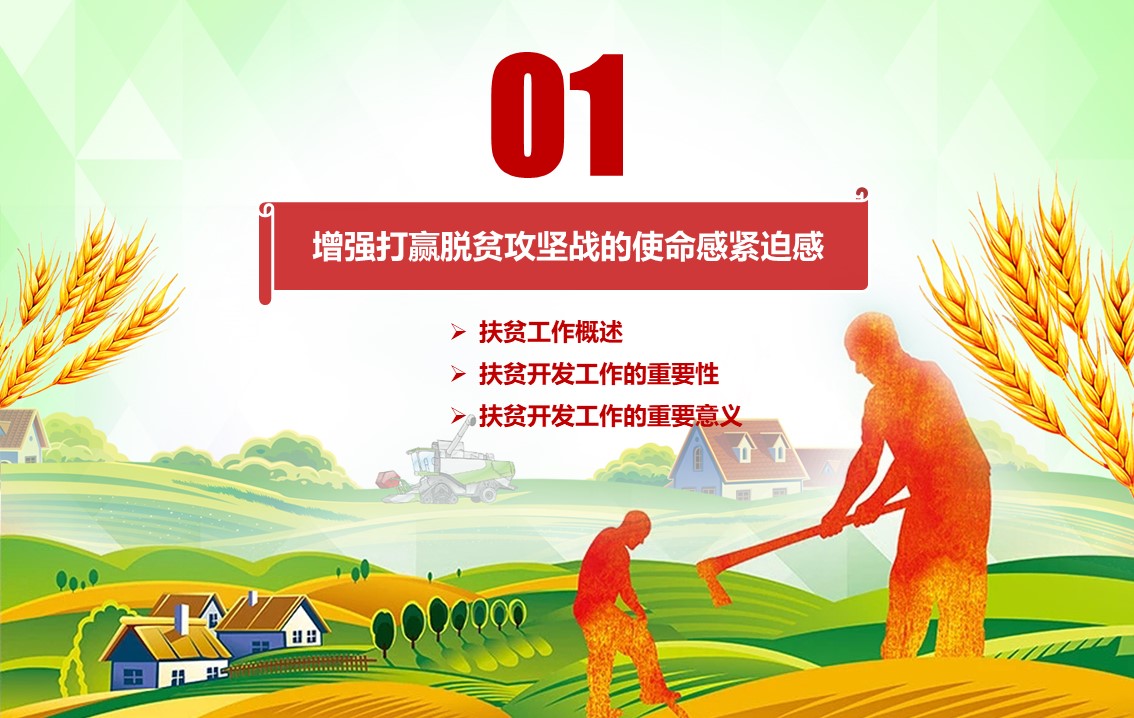 01

增强打赢脱贫攻坚战的使命感紧迫感

➢ 扶贫工作概述
➢ 扶贫开发工作的重要性
➢ 扶贫开发工作的重要意义